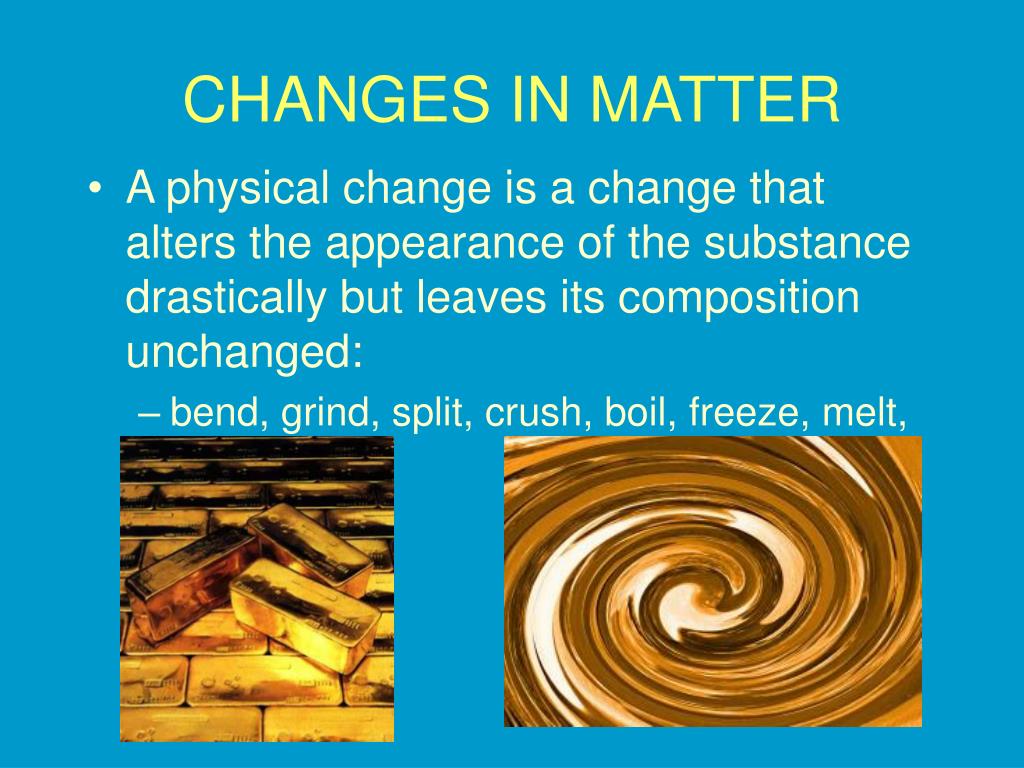 CHANGES IN MATTER

• A physical change is a change that alters the appearance of the substance drastically but leaves its composition unchanged:

– bend, grind, split, crush, boil, freeze, melt,